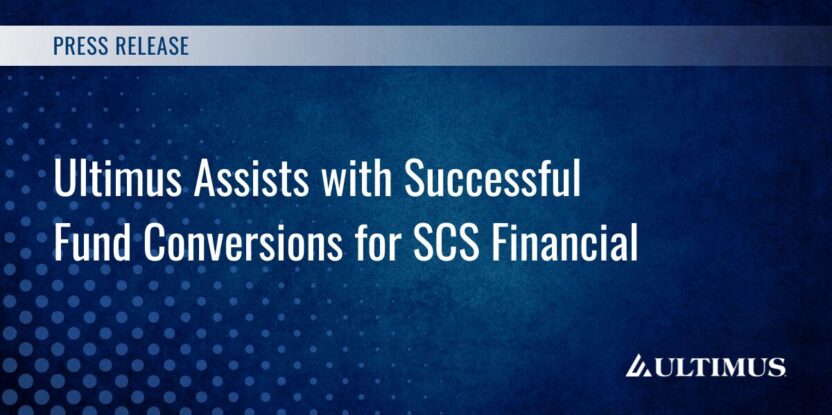 PRESS RELEASE

Ultimus Assists with Successful Fund Conversions for SCS Financial

ULTIMUS